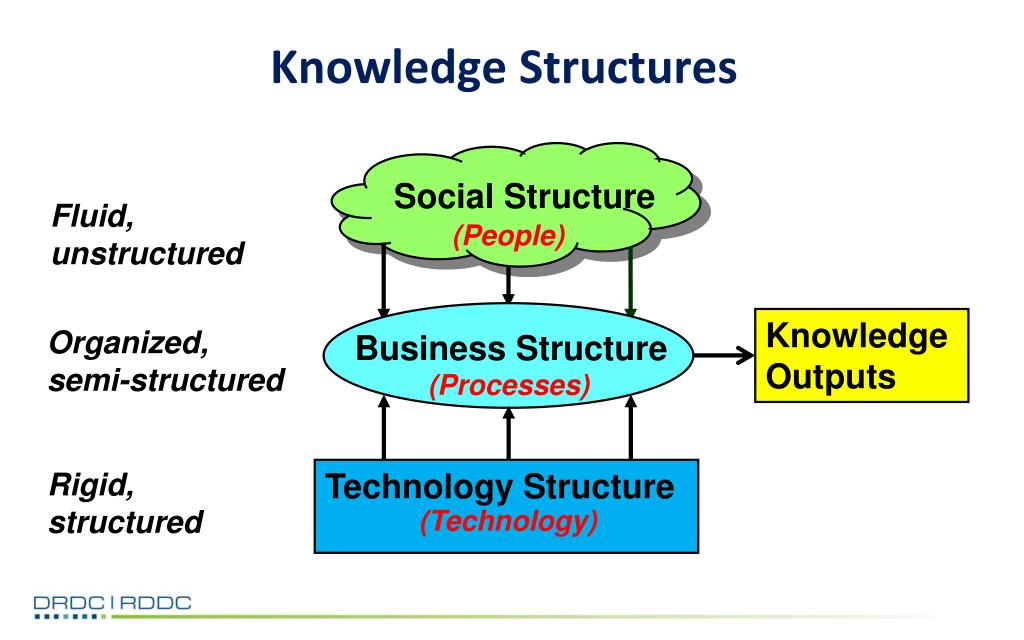 Knowledge Structures

Fluid, unstructured

Social Structure
(People)

Organized, semi-structured

Business Structure
(Processes)

Knowledge Outputs

Rigid, structured

Technology Structure
(Technology)

DRDC | RDDC